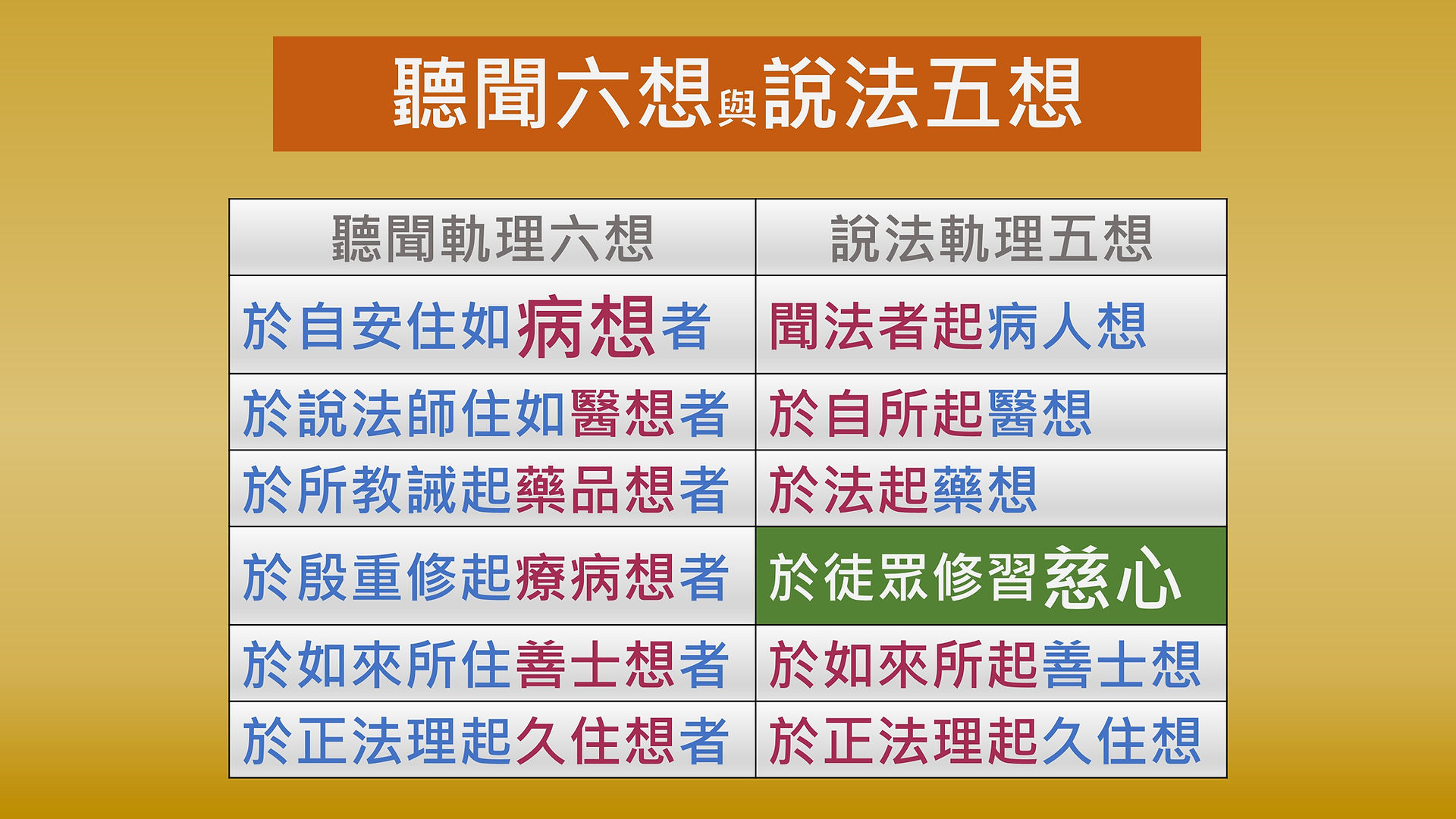 聽聞六想與說法五想

| 聽聞軌理六想 | 說法軌理五想 |
|---|---|
| 於自安住如病想者 | 聞法者起病人想 |
| 於說法師住如醫想者 | 於自所起醫想 |
| 於所教誡起藥品想者 | 於法起藥想 |
| 於殷重修起療病想者 | 於徒眾修習慈心 |
| 於如來所住善士想者 | 於如來所起善士想 |
| 於正法理起久住想者 | 於正法理起久住想 |